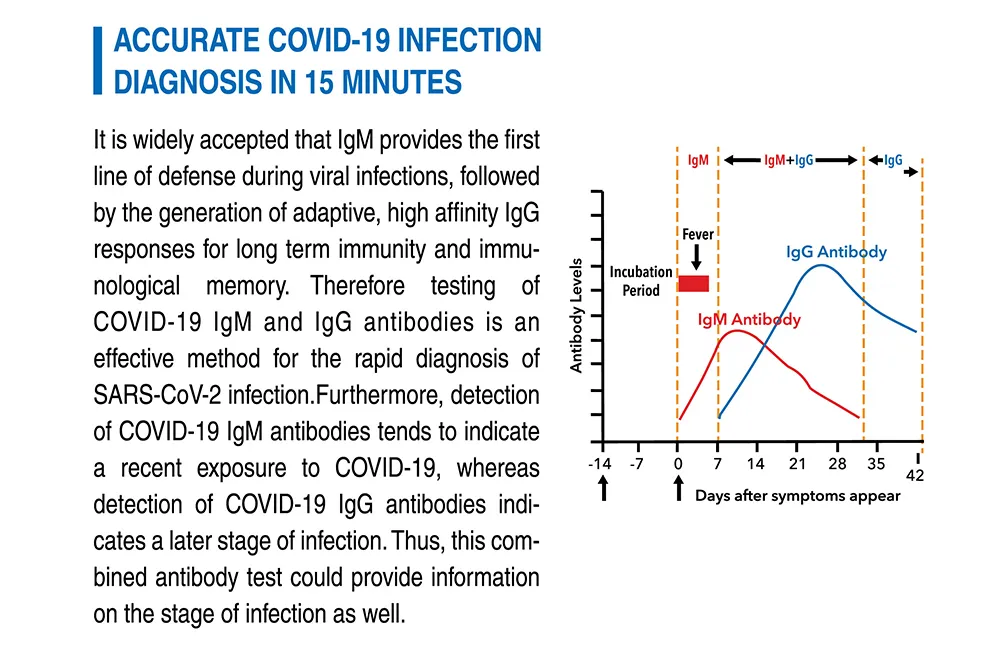 ACCURATE COVID-19 INFECTION DIAGNOSIS IN 15 MINUTES

It is widely accepted that IgM provides the first line of defense during viral infections, followed by the generation of adaptive, high affinity IgG responses for long term immunity and immunological memory. Therefore testing of COVID-19 IgM and IgG antibodies is an effective method for the rapid diagnosis of SARS-CoV-2 infection.Furthermore, detection of COVID-19 IgM antibodies tends to indicate a recent exposure to COVID-19, whereas detection of COVID-19 IgG antibodies indicates a later stage of infection. Thus, this combined antibody test could provide information on the stage of infection as well.

IgM
IgM+IgG
IgG
Fever
Incubation Period
IgG Antibody
IgM Antibody
Antibody Levels
-14
-7
0
7
14
21
28
35
42
Days after symptoms appear